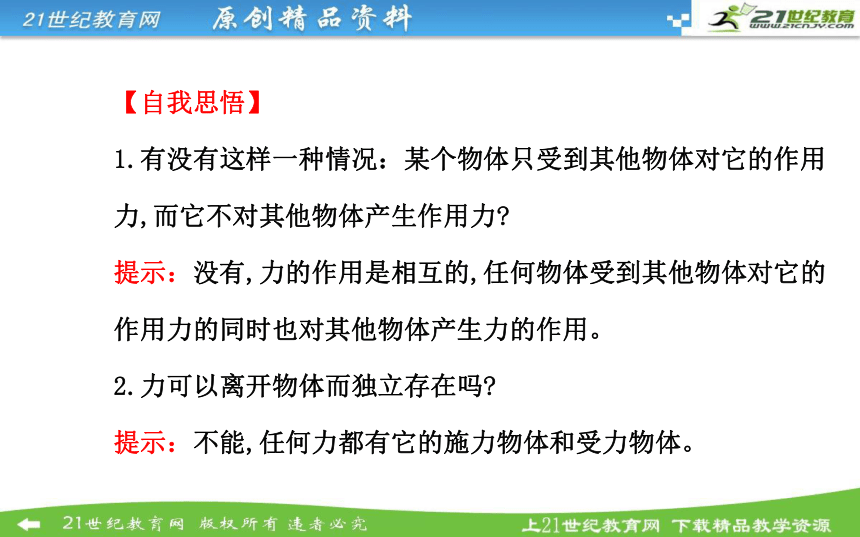 21世纪教育网 原创精品资料

21世纪教育 www.21cnjy.com

【自我思悟】

1.有没有这样一种情况：某个物体只受到其他物体对它的作用力,而它不对其他物体产生作用力?

提示：没有,力的作用是相互的,任何物体受到其他物体对它的作用力的同时也对其他物体产生力的作用。

2.力可以离开物体而独立存在吗?

提示：不能,任何力都有它的施力物体和受力物体。

21世纪教育网 版权所有 违者必究

上21世纪教育网 下载精品教学资源